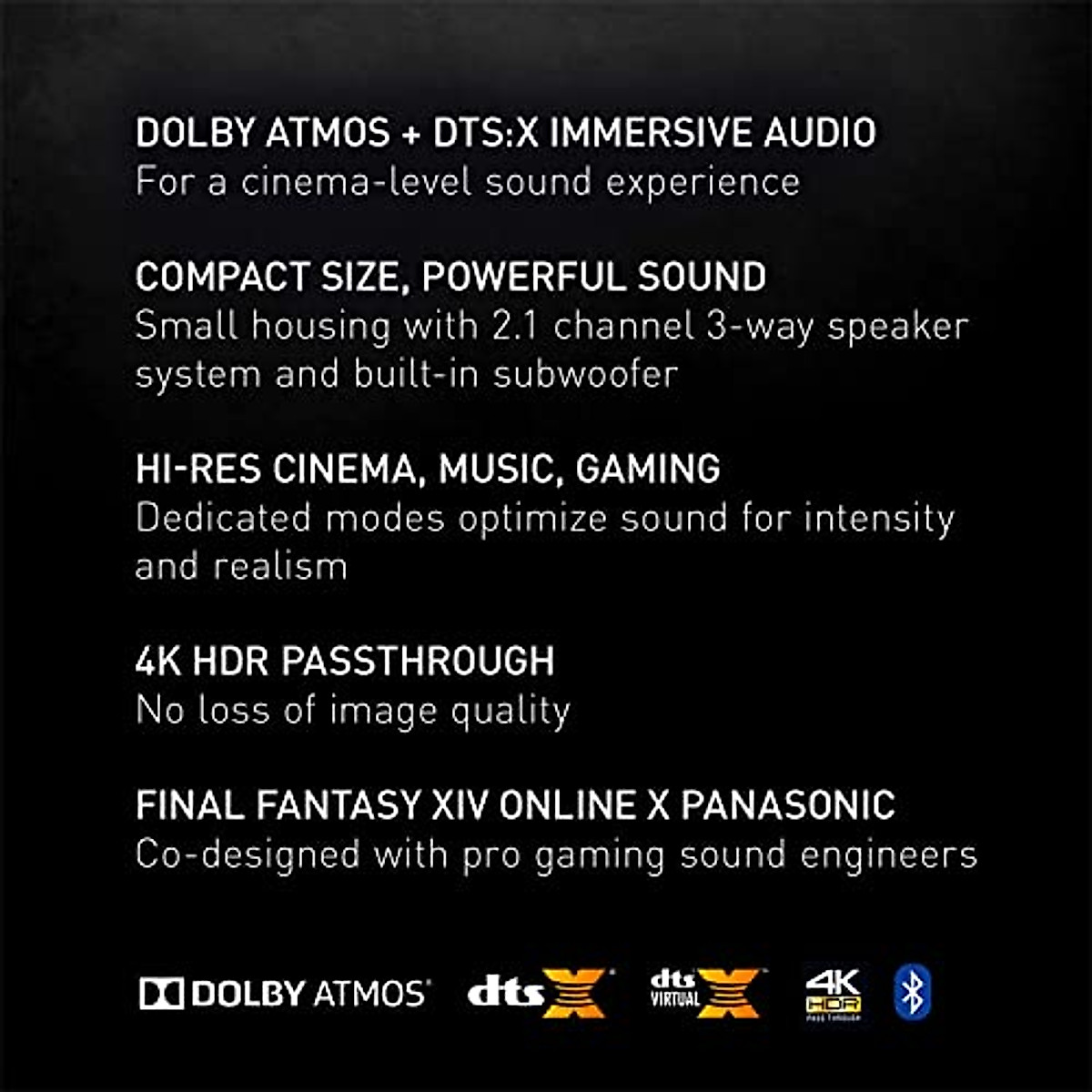 DOLBY ATMOS + DTS:X IMMERSIVE AUDIO
For a cinema-level sound experience

COMPACT SIZE, POWERFUL SOUND
Small housing with 2.1 channel 3-way speaker system and built-in subwoofer

HI-RES CINEMA, MUSIC, GAMING
Dedicated modes optimize sound for intensity and realism

4K HDR PASSTHROUGH
No loss of image quality

FINAL FANTASY XIV ONLINE X PANASONIC
Co-designed with pro gaming sound engineers

DOLBY ATMOS dts X dts VIRTUAL X 4K HDR PASS THROUGH